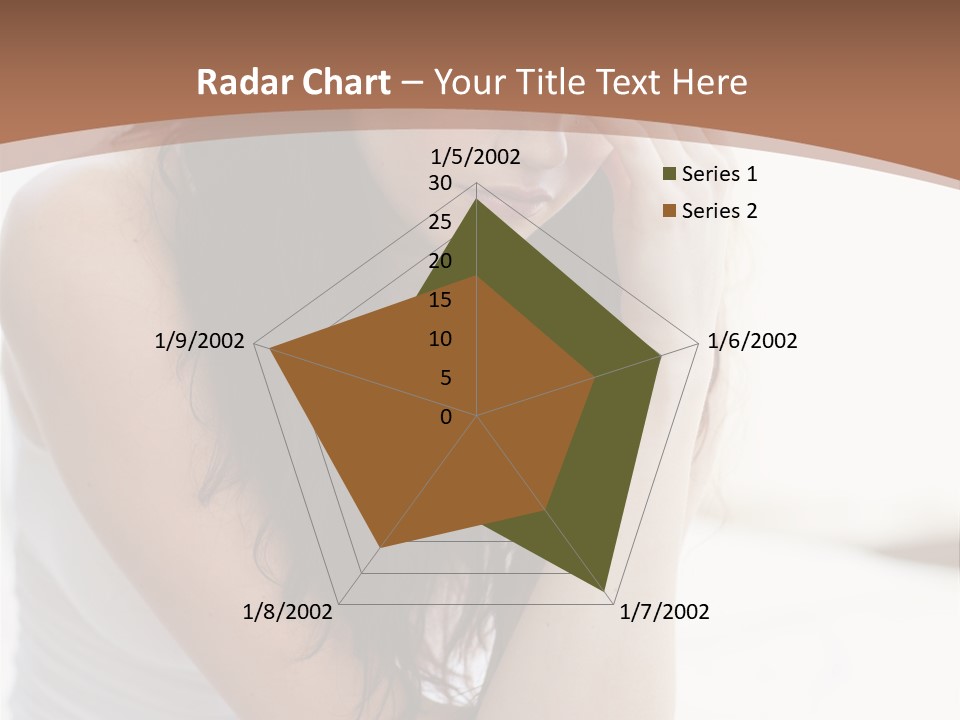 Radar Chart – Your Title Text Here

1/5/2002
30
25
20
15
10
5
0
1/6/2002
1/7/2002
1/8/2002
1/9/2002

Series 1
Series 2